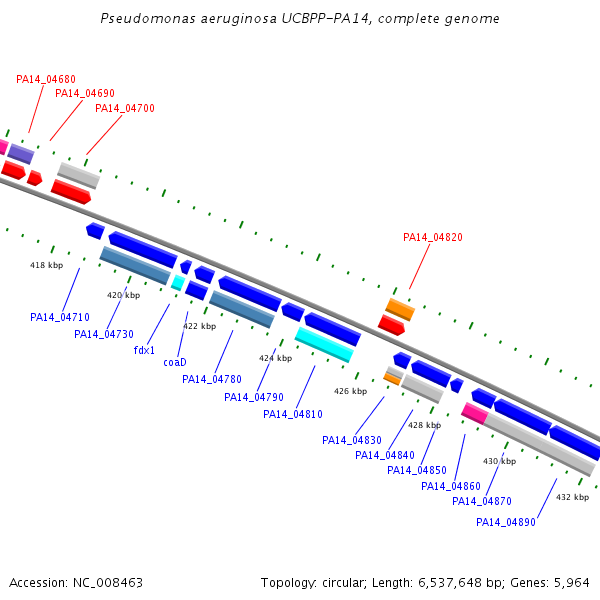 Pseudomonas aeruginosa UCBPP-PA14, complete genome

PA14_04680
PA14_04690
PA14_04700

PA14_04820

418 kbp
420 kbp
422 kbp
424 kbp
426 kbp
428 kbp
430 kbp
432 kbp

PA14_04710
PA14_04730
fdx1
coaD
PA14_04780
PA14_04790
PA14_04810
PA14_04830
PA14_04840
PA14_04850
PA14_04860
PA14_04870
PA14_04890

Accession: NC_008463

Topology: circular; Length: 6,537,648 bp; Genes: 5,964